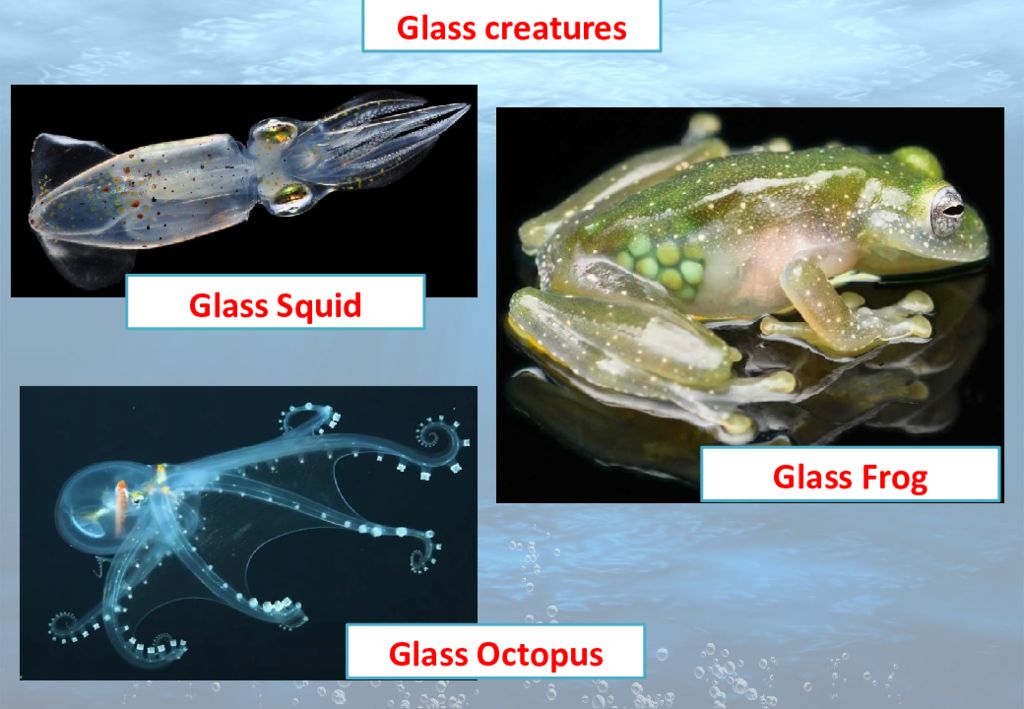 Glass creatures

Glass Squid

Glass Frog

Glass Octopus